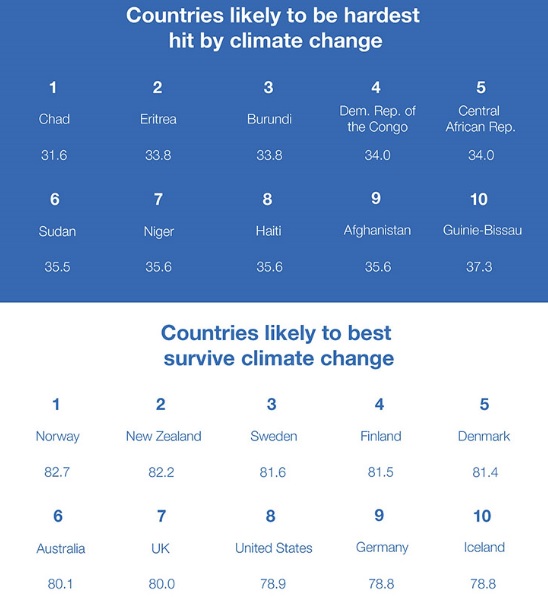 Countries likely to be hardest hit by climate change

| 1 | 2 | 3 | 4 | 5 |
|---|---|---|---|---|
| Chad | Eritrea | Burundi | Dem. Rep. of the Congo | Central African Rep. |
| 31.6 | 33.8 | 33.8 | 34.0 | 34.0 |
| 6 | 7 | 8 | 9 | 10 |
| Sudan | Niger | Haiti | Afghanistan | Guinie-Bissau |
| 35.5 | 35.6 | 35.6 | 35.6 | 37.3 |

Countries likely to best survive climate change

| 1 | 2 | 3 | 4 | 5 |
|---|---|---|---|---|
| Norway | New Zealand | Sweden | Finland | Denmark |
| 82.7 | 82.2 | 81.6 | 81.5 | 81.4 |
| 6 | 7 | 8 | 9 | 10 |
| Australia | UK | United States | Germany | Iceland |
| 80.1 | 80.0 | 78.9 | 78.8 | 78.8 |